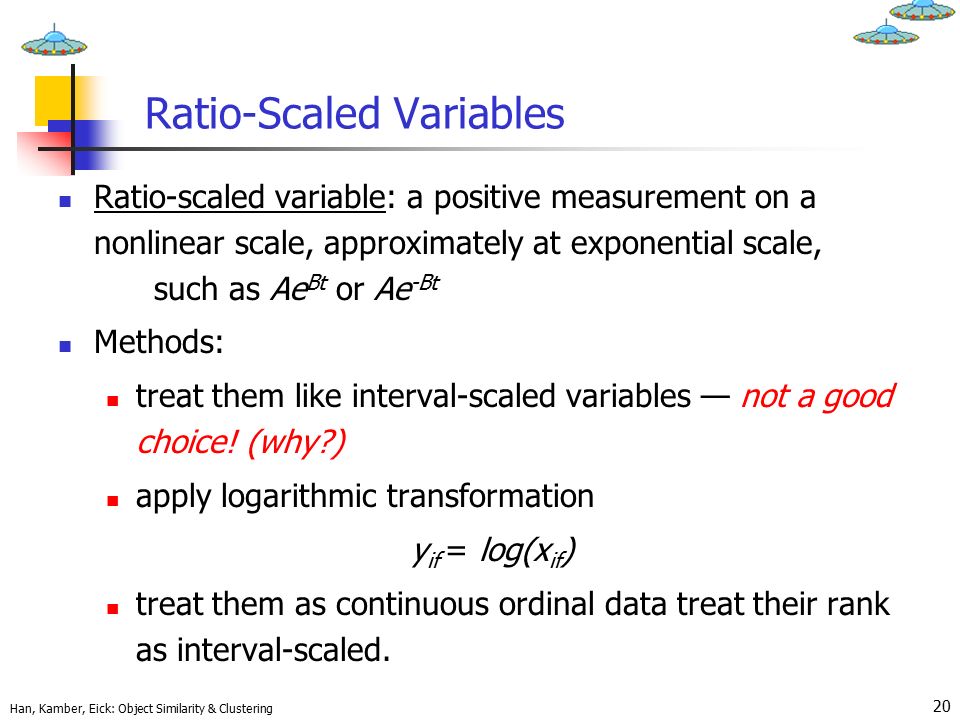 Ratio-Scaled Variables

Ratio-scaled variable: a positive measurement on a nonlinear scale, approximately at exponential scale, such as $Ae^{Bt}$ or $Ae^{-Bt}$

Methods:

treat them like interval-scaled variables — not a good choice! (why?)

apply logarithmic transformation

$y_{if} = log(x_{if})$

treat them as continuous ordinal data treat their rank as interval-scaled.

Han, Kamber, Eick: Object Similarity & Clustering

20